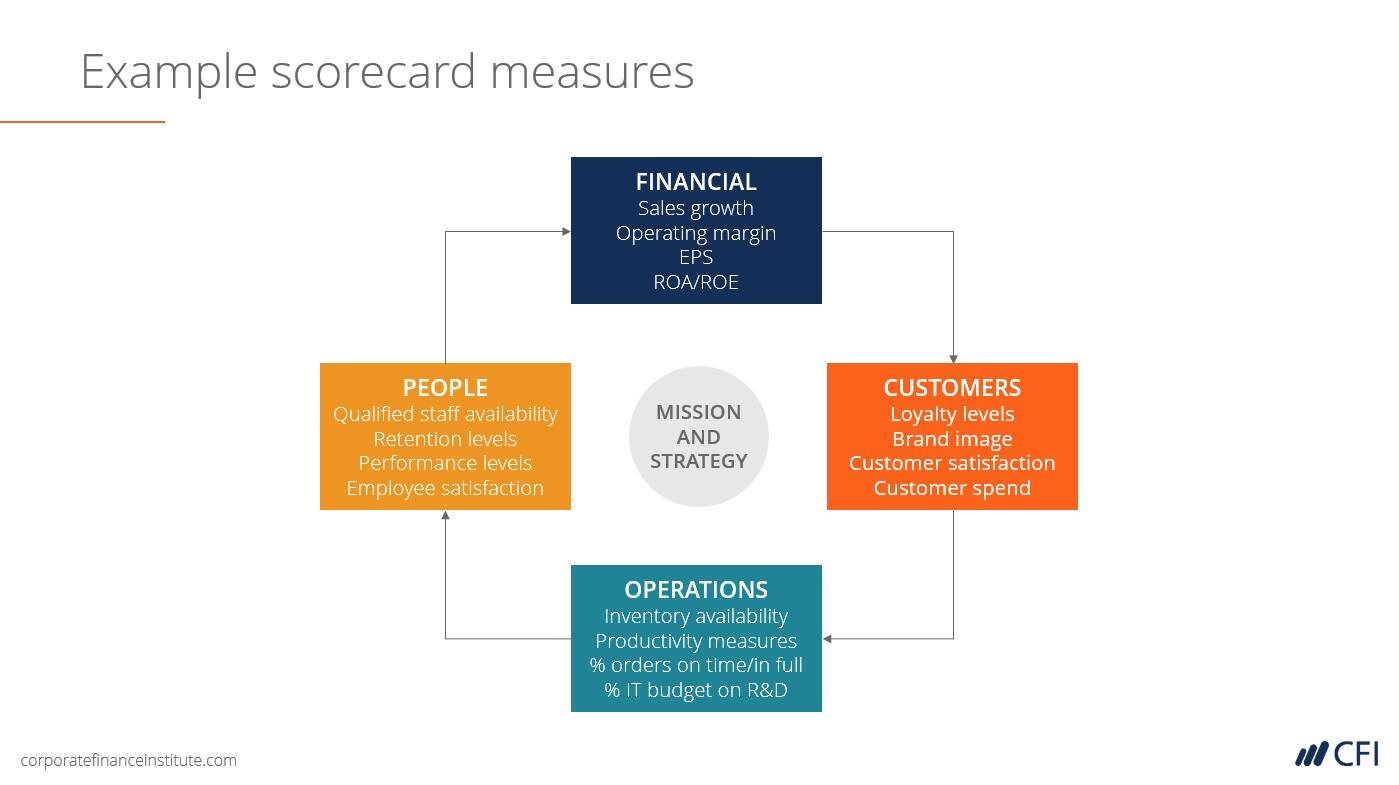 Example scorecard measures

FINANCIAL
Sales growth
Operating margin
EPS
ROA/ROE

PEOPLE
Qualified staff availability
Retention levels
Performance levels
Employee satisfaction

MISSION AND STRATEGY

CUSTOMERS
Loyalty levels
Brand image
Customer satisfaction
Customer spend

OPERATIONS
Inventory availability
Productivity measures
% orders on time/in full
% IT budget on R&D

corporatefinanceinstitute.com

CFI